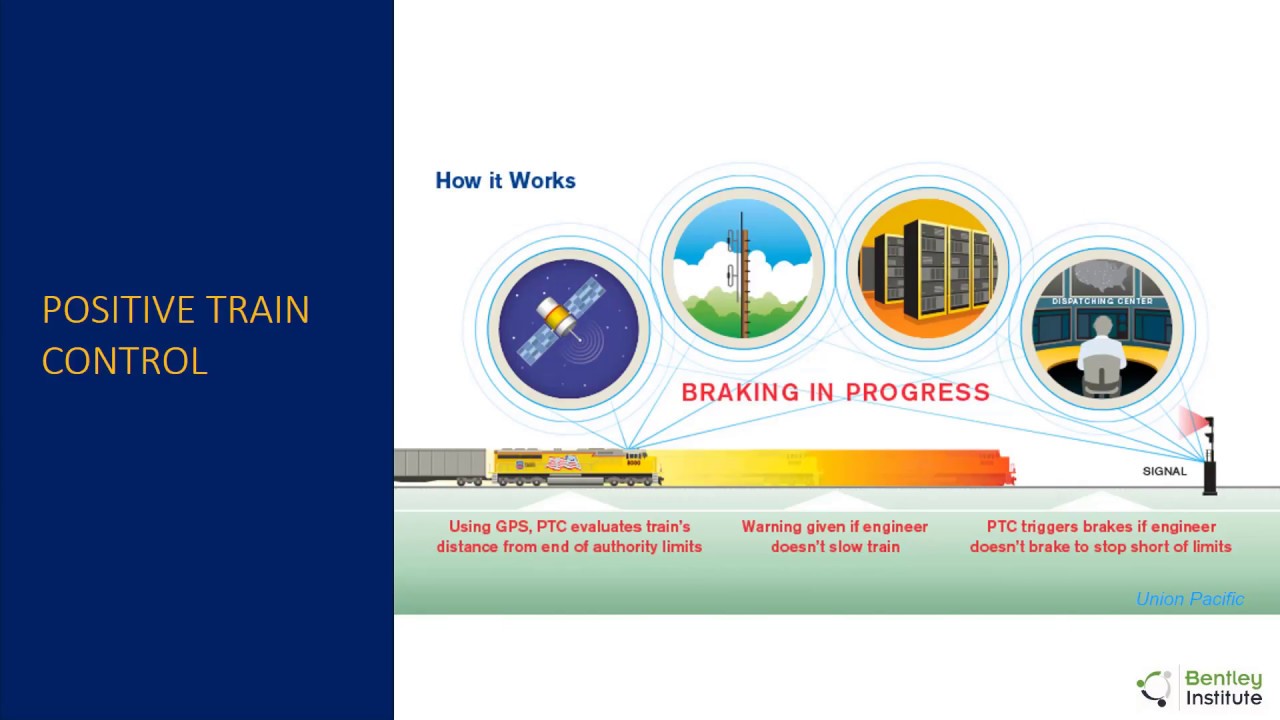 POSITIVE TRAIN CONTROL

How it Works

DISPATCHING CENTER

BRAKING IN PROGRESS

SIGNAL

Using GPS, PTC evaluates train's distance from end of authority limits

Warning given if engineer doesn't slow train

PTC triggers brakes if engineer doesn't brake to stop short of limits

Union Pacific

Bentley Institute